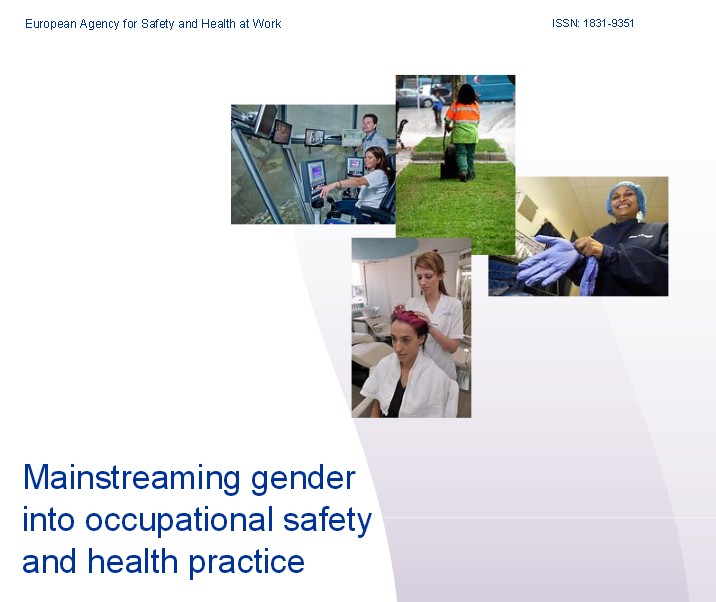 European Agency for Safety and Health at Work

ISSN: 1831-9351

Mainstreaming gender into occupational safety and health practice